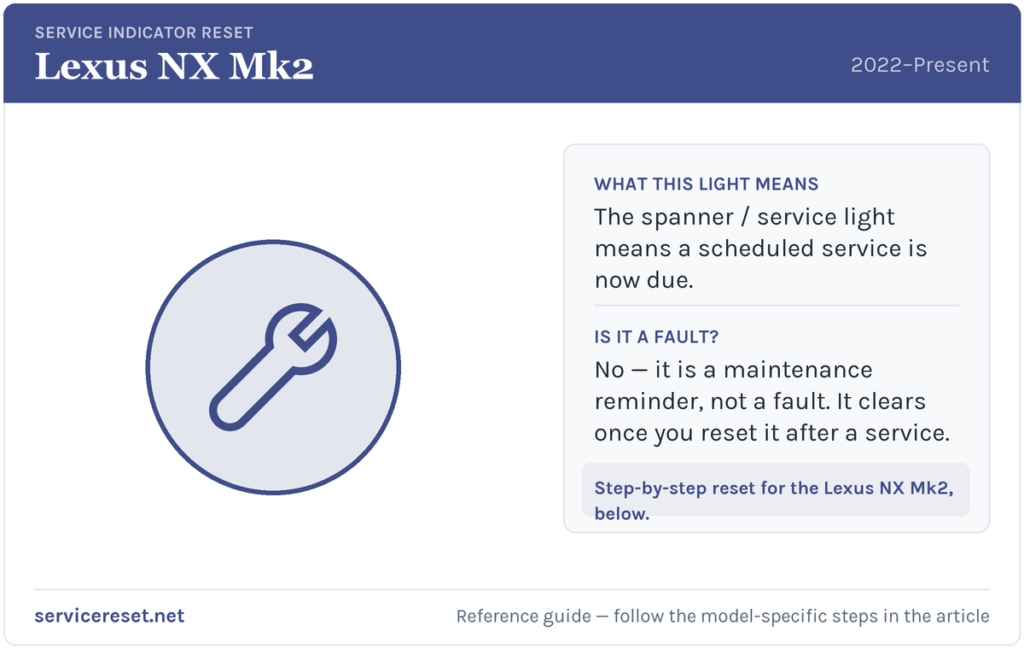 SERVICE INDICATOR RESET
Lexus NX Mk2
2022–Present

WHAT THIS LIGHT MEANS
The spanner / service light means a scheduled service is now due.

IS IT A FAULT?
No — it is a maintenance reminder, not a fault. It clears once you reset it after a service.

Step-by-step reset for the Lexus NX Mk2, below.

servicereset.net
Reference guide — follow the model-specific steps in the article